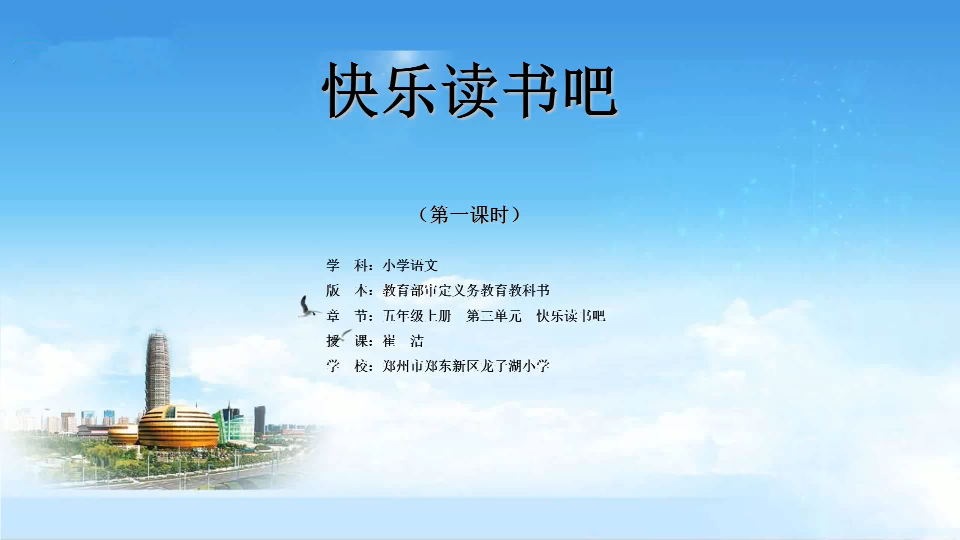 快乐读书吧

（第一课时）

学 科：小学语文
版 本：教育部审定义务教育教科书
章 节：五年级上册 第二单元 快乐读书吧
授 课：崔 洁
学 校：郑州市郑东新区龙子湖小学